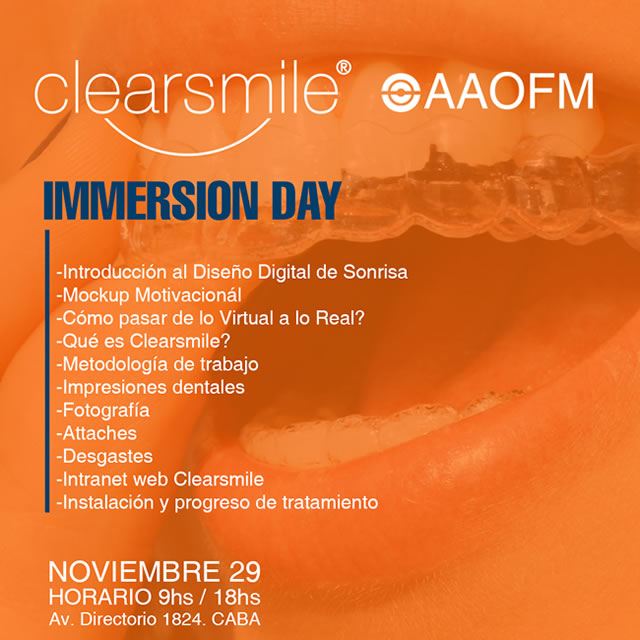 clearsmile®

AAOFM

IMMERSION DAY

-Introducción al Diseño Digital de Sonrisa
-Mockup Motivacionál
-Cómo pasar de lo Virtual a lo Real?
-Qué es Clearsmile?
-Metodología de trabajo
-Impresiones dentales
-Fotografía
-Attaches
-Desgastes
-Intranet web Clearsmile
-Instalación y progreso de tratamiento

NOVIEMBRE 29
HORARIO 9hs / 18hs
Av. Directorio 1824. CABA